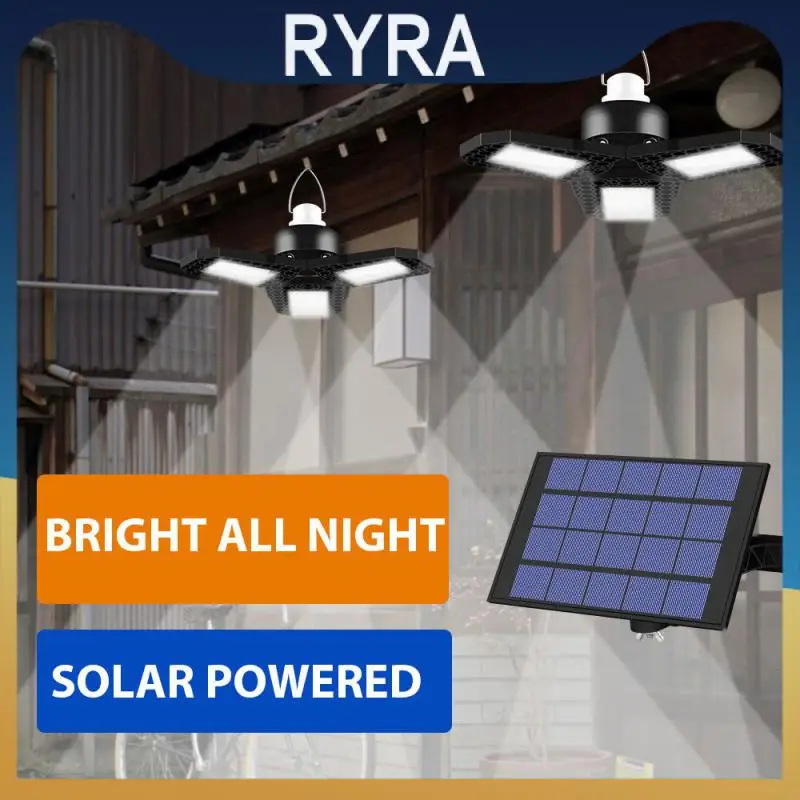 RYRA

BRIGHT ALL NIGHT

SOLAR POWERED